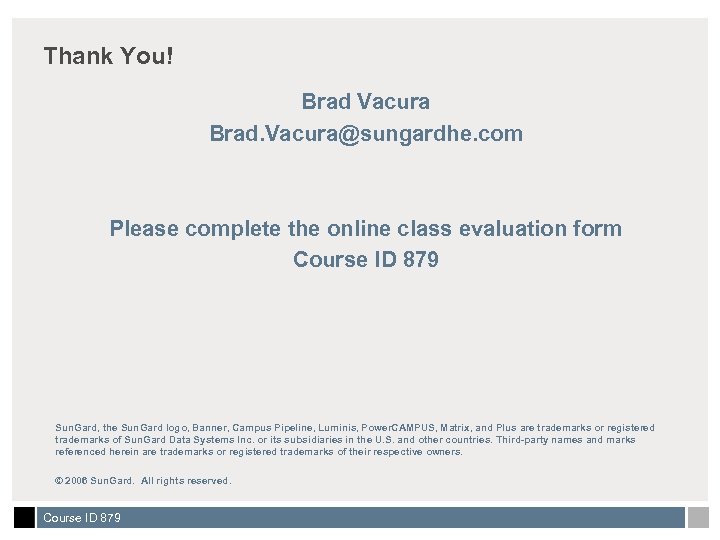 Thank You!

Brad Vacura
Brad.Vacura@sungardhe.com

Please complete the online class evaluation form
Course ID 879

SunGard, the SunGard logo, Banner, Campus Pipeline, Luminis, PowerCAMPUS, Matrix, and Plus are trademarks or registered trademarks of SunGard Data Systems Inc. or its subsidiaries in the U.S. and other countries. Third-party names and marks referenced herein are trademarks or registered trademarks of their respective owners.

© 2006 SunGard. All rights reserved.

Course ID 879